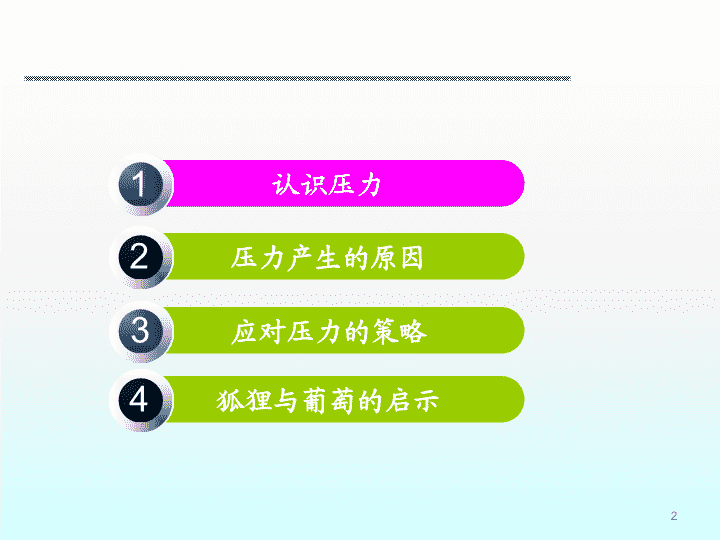 1 认识压力

2 压力产生的原因

3 应对压力的策略

4 狐狸与葡萄的启示

2